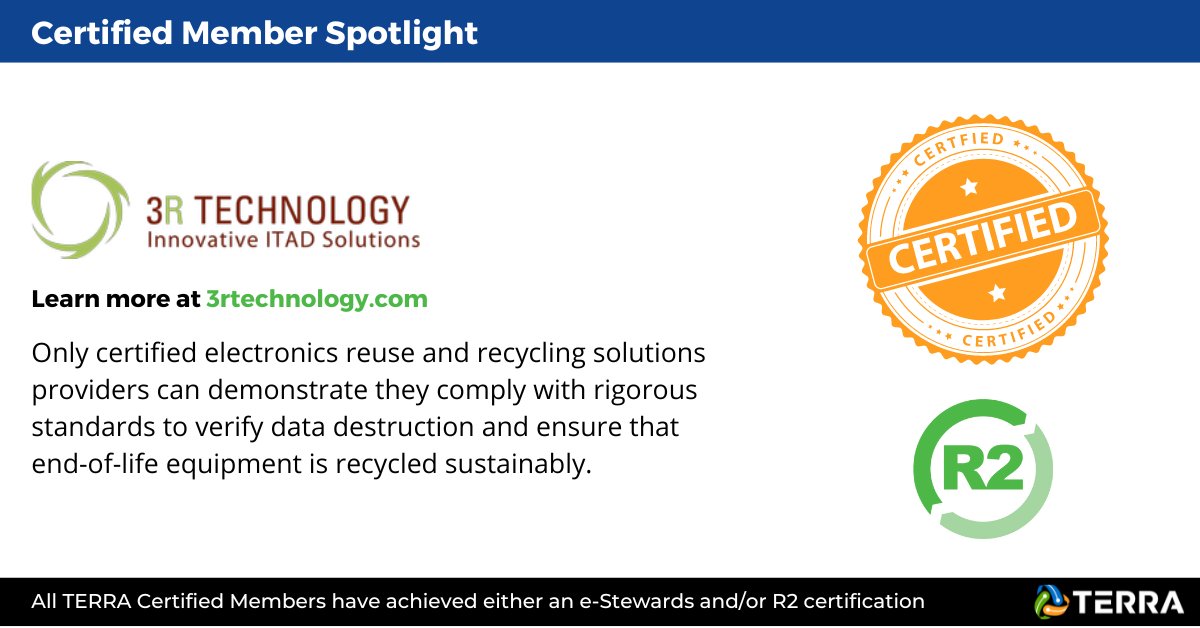 Certified Member Spotlight

3R TECHNOLOGY
Innovative ITAD Solutions

Learn more at 3rtechnology.com

Only certified electronics reuse and recycling solutions providers can demonstrate they comply with rigorous standards to verify data destruction and ensure that end-of-life equipment is recycled sustainably.

CERTFIED
CERTIFIED
CERTIFIED

R2

All TERRA Certified Members have achieved either an e-Stewards and/or R2 certification

TERRA